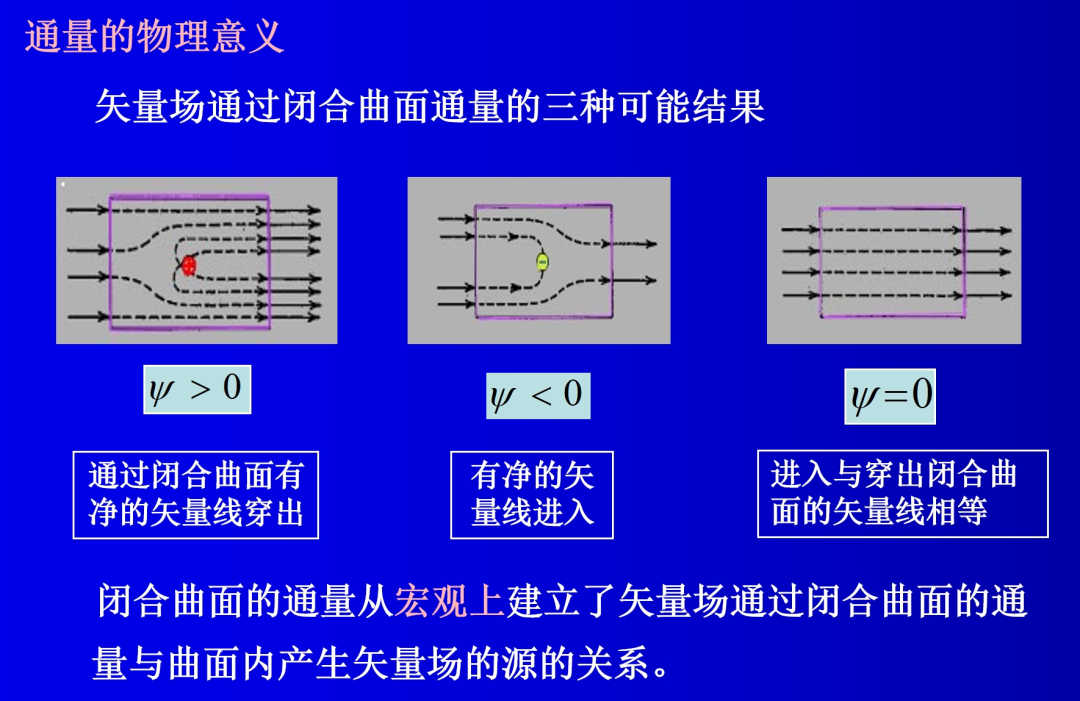 通量的物理意义

矢量场通过闭合曲面通量的三种可能结果

$\psi > 0$

$\psi < 0$

$\psi = 0$

通过闭合曲面有净的矢量线穿出

有净的矢量线进入

进入与穿出闭合曲面的矢量线相等

闭合曲面的通量从宏观上建立了矢量场通过闭合曲面的通量与曲面内产生矢量场的源的关系。